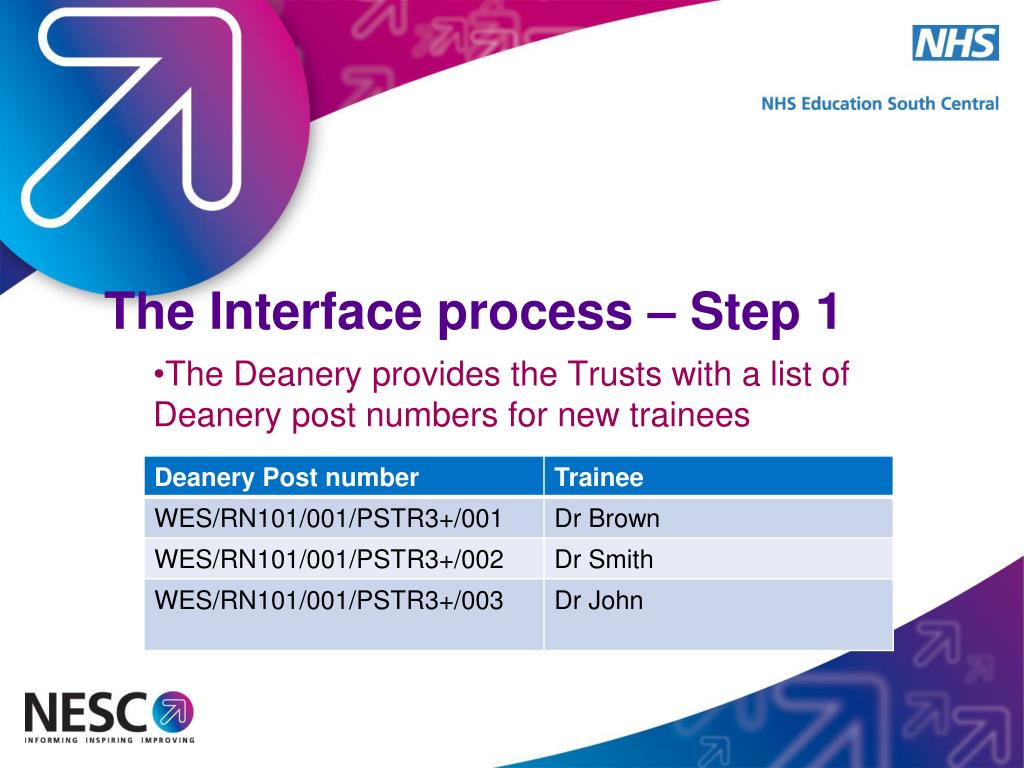 NHS

NHS Education South Central

The Interface process – Step 1

•The Deanery provides the Trusts with a list of Deanery post numbers for new trainees

| Deanery Post number | Trainee |
|---|---|
| WES/RN101/001/PSTR3+/001 | Dr Brown |
| WES/RN101/001/PSTR3+/002 | Dr Smith |
| WES/RN101/001/PSTR3+/003 | Dr John |

NESC

INFORMING INSPIRING IMPROVING